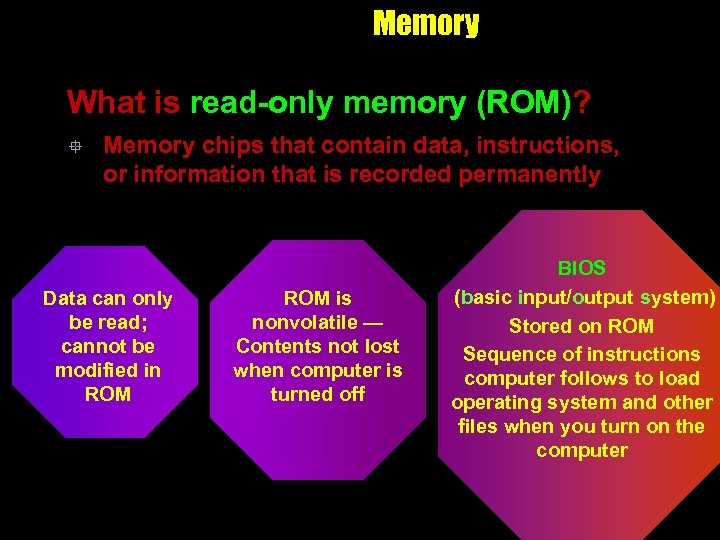 Memory

What is read-only memory (ROM)?

Memory chips that contain data, instructions, or information that is recorded permanently

Data can only be read; cannot be modified in ROM

ROM is nonvolatile — Contents not lost when computer is turned off

BIOS
(basic input/output system)
Stored on ROM
Sequence of instructions computer follows to load operating system and other files when you turn on the computer